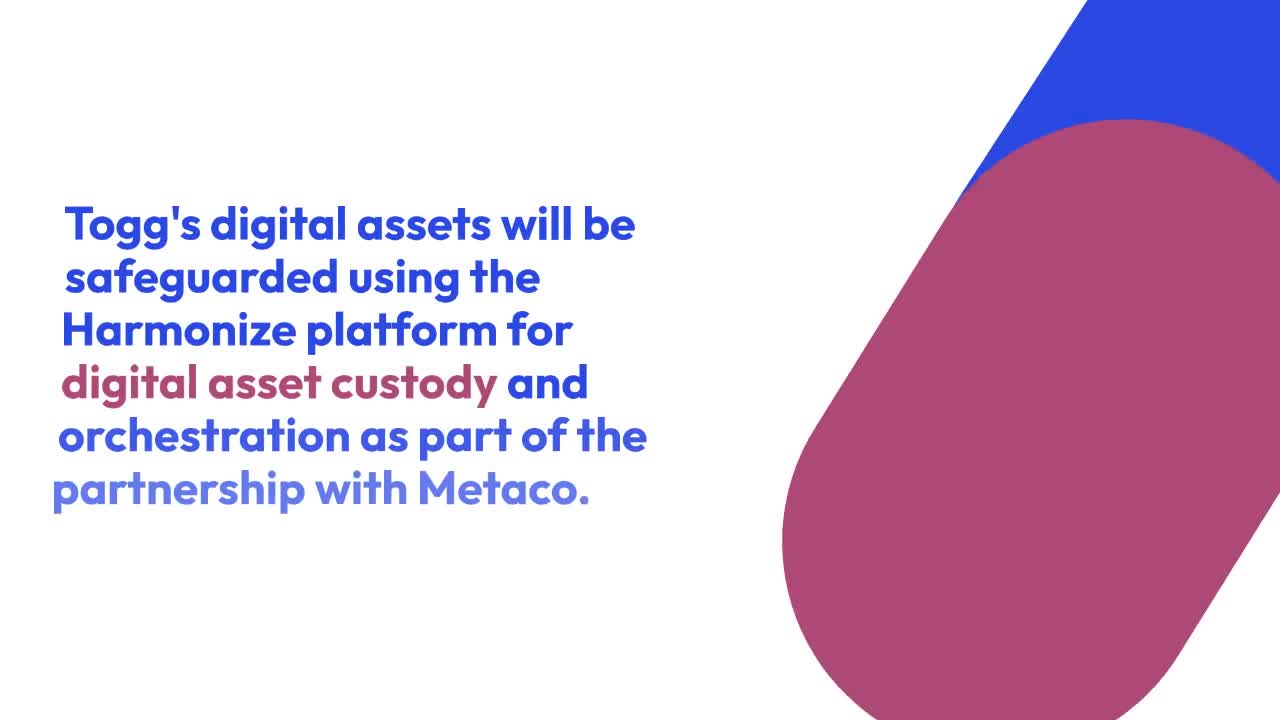 Togg's digital assets will be safeguarded using the Harmonize platform for digital asset custody and orchestration as part of the partnership with Metaco.